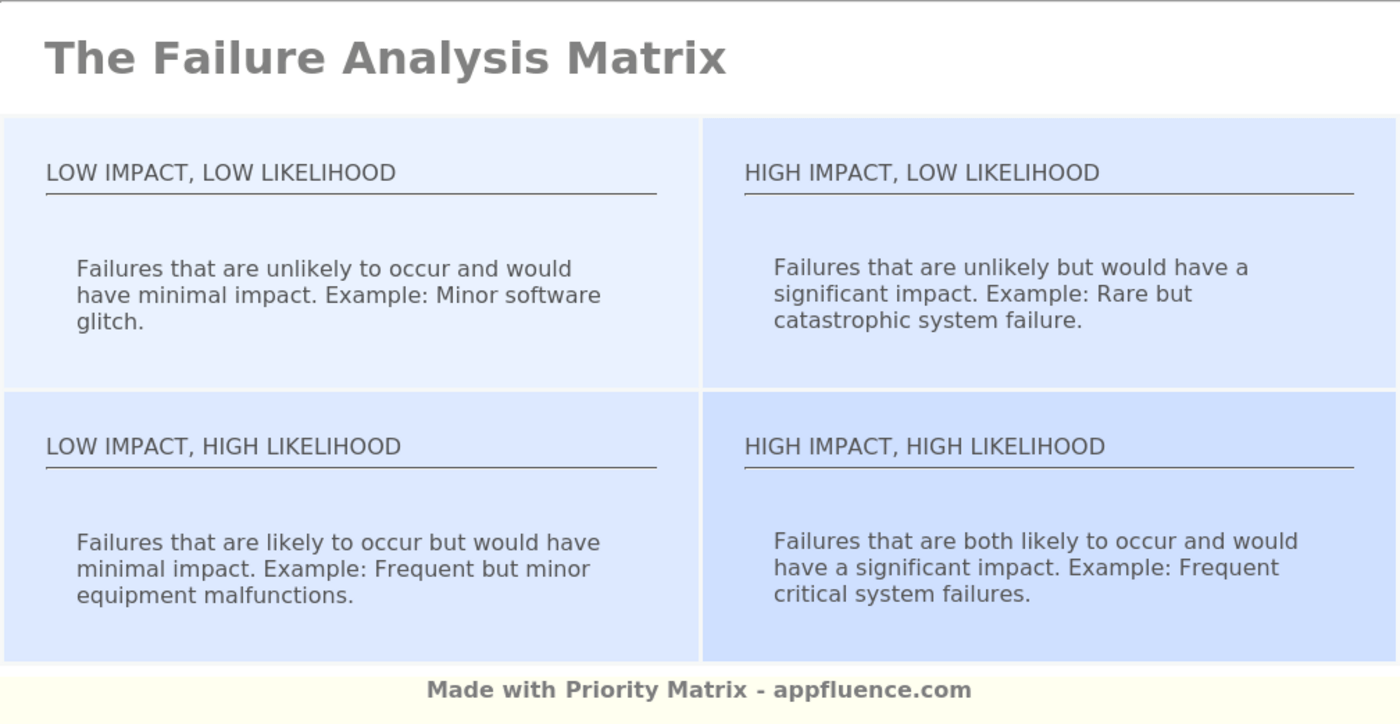 The Failure Analysis Matrix

LOW IMPACT, LOW LIKELIHOOD

Failures that are unlikely to occur and would have minimal impact. Example: Minor software glitch.

HIGH IMPACT, LOW LIKELIHOOD

Failures that are unlikely but would have a significant impact. Example: Rare but catastrophic system failure.

LOW IMPACT, HIGH LIKELIHOOD

Failures that are likely to occur but would have minimal impact. Example: Frequent but minor equipment malfunctions.

HIGH IMPACT, HIGH LIKELIHOOD

Failures that are both likely to occur and would have a significant impact. Example: Frequent critical system failures.

Made with Priority Matrix - appfluence.com